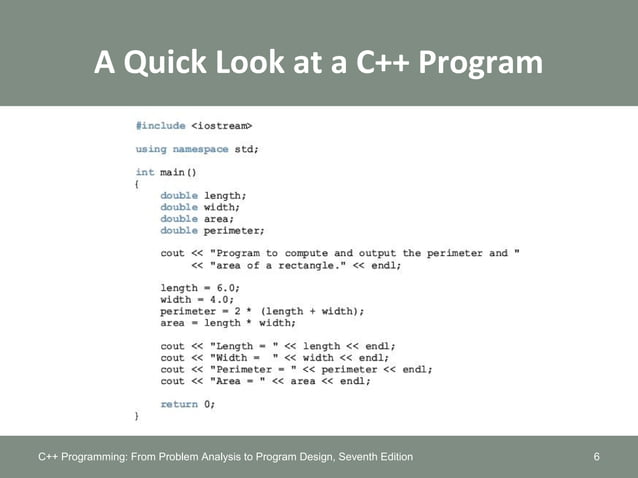 A Quick Look at a C++ Program

#include <iostream>

using namespace std;

int main()
{
    double length;
    double width;
    double area;
    double perimeter;

    cout << "Program to compute and output the perimeter and "
         << "area of a rectangle." << endl;

    length = 6.0;
    width = 4.0;
    perimeter = 2 * (length + width);
    area = length * width;

    cout << "Length = " << length << endl;
    cout << "Width =  " << width << endl;
    cout << "Perimeter = " << perimeter << endl;
    cout << "Area = " << area << endl;

    return 0;
}

C++ Programming: From Problem Analysis to Program Design, Seventh Edition

6